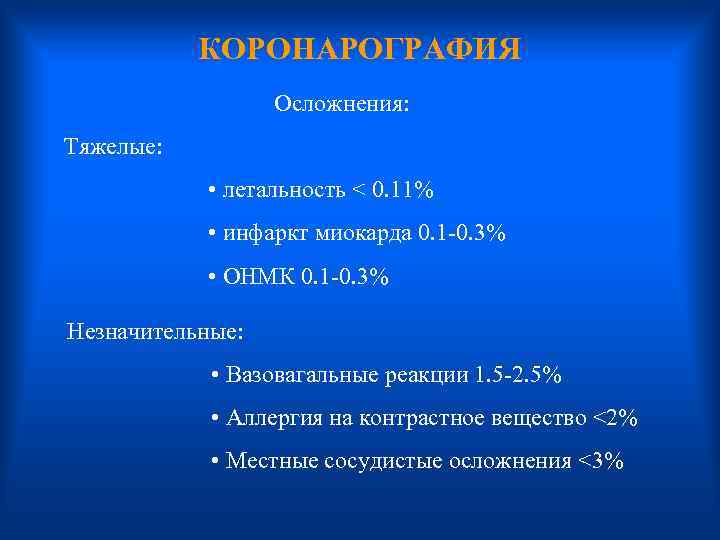 КОРОНАРОГРАФИЯ

Осложнения:

Тяжелые:

• летальность < 0.11%

• инфаркт миокарда 0.1-0.3%

• ОНМК 0.1-0.3%

Незначительные:

• Вазовагальные реакции 1.5-2.5%

• Аллергия на контрастное вещество <2%

• Местные сосудистые осложнения <3%